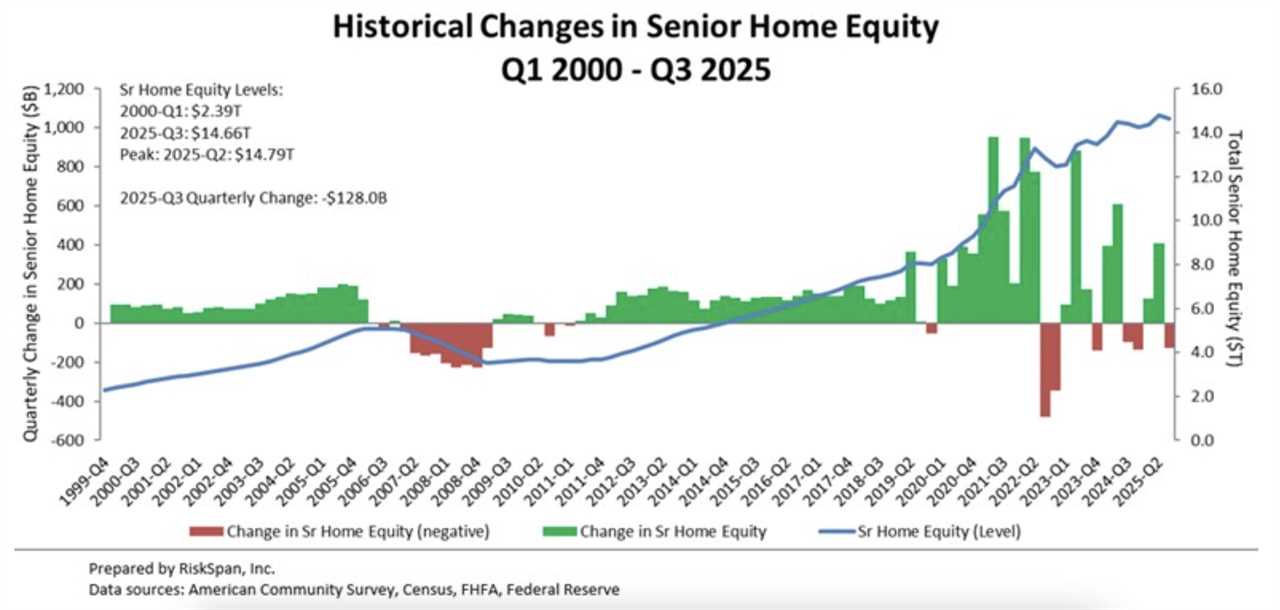 Historical Changes in Senior Home Equity
Q1 2000 - Q3 2025

Sr Home Equity Levels:
2000-Q1: $2.39T
2025-Q3: $14.66T
Peak: 2025-Q2: $14.79T

2025-Q3 Quarterly Change: -$128.0B

Quarterly Change in Senior Home Equity ($B)

1,200
1,000
800
600
400
200
0
-200
-400
-600

Total Senior Home Equity ($T)

16.0
14.0
12.0
10.0
8.0
6.0
4.0
2.0
0.0

1999-Q4
2000-Q3
2001-Q2
2002-Q1
2002-Q4
2003-Q3
2004-Q2
2005-Q1
2005-Q4
2006-Q3
2007-Q2
2008-Q1
2008-Q4
2009-Q3
2010-Q2
2011-Q1
2011-Q4
2012-Q3
2013-Q2
2014-Q1
2014-Q4
2015-Q3
2016-Q2
2017-Q1
2017-Q4
2018-Q3
2019-Q2
2020-Q1
2020-Q4
2021-Q3
2022-Q2
2023-Q1
2023-Q4
2024-Q3
2025-Q2

Change in Sr Home Equity (negative)
Change in Sr Home Equity
Sr Home Equity (Level)

Prepared by RiskSpan, Inc.
Data sources: American Community Survey, Census, FHFA, Federal Reserve